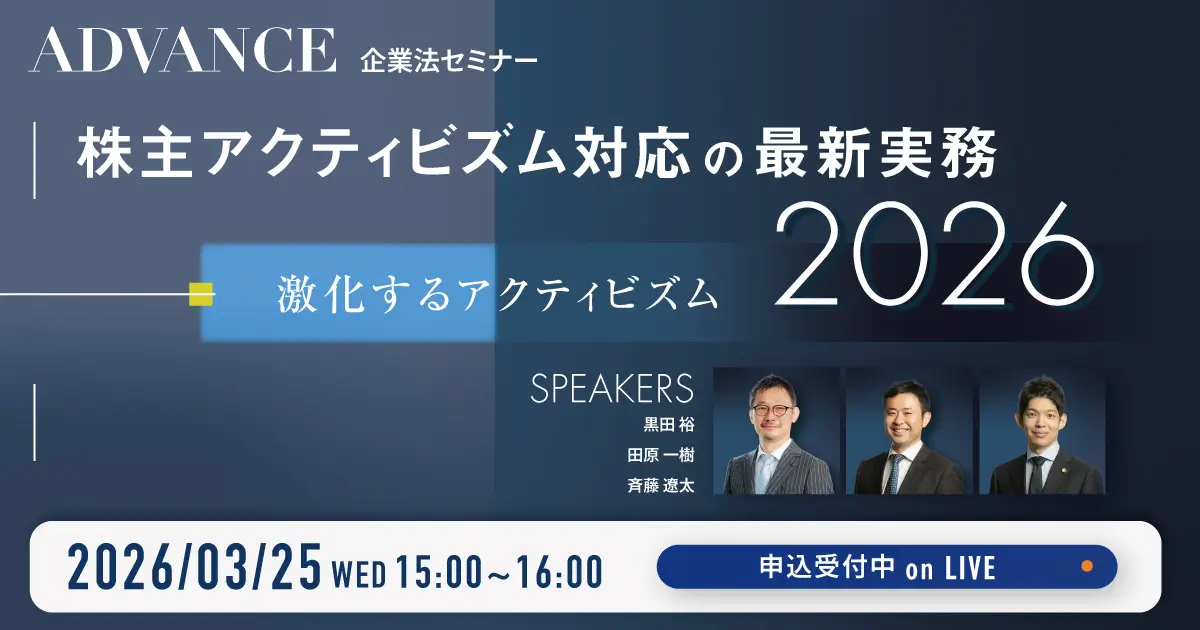 ADVANCE 企業法セミナー

株主アクティビズム対応の最新実務

激化するアクティビズム 2026

SPEAKERS
黒田 裕
田原 一樹
斉藤 遼太

2026/03/25 WED 15:00～16:00

申込受付中 on LIVE